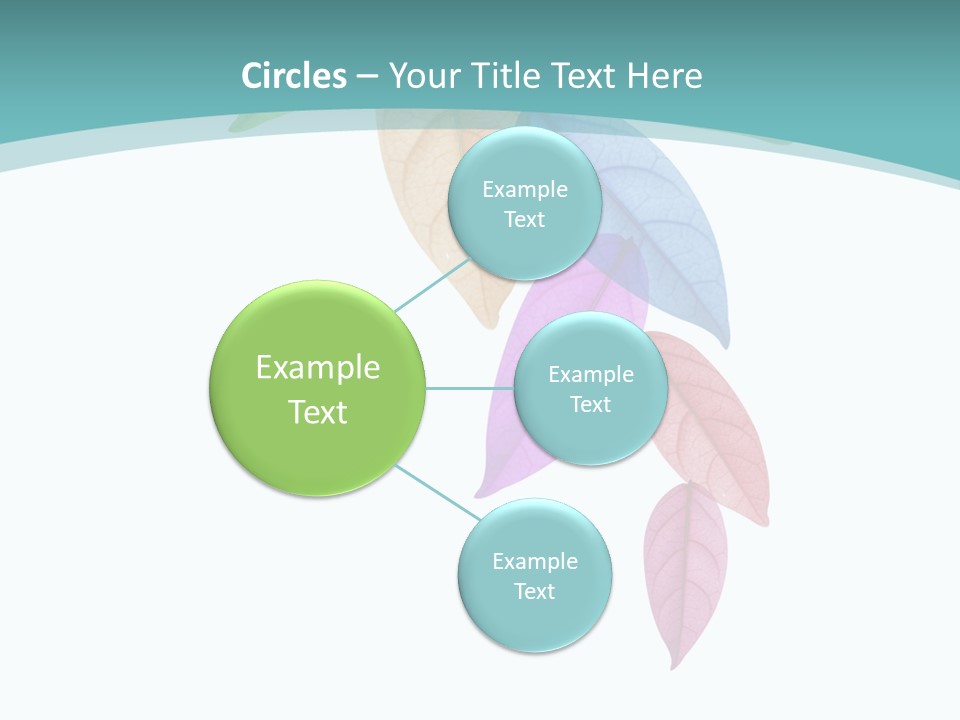 Circles – Your Title Text Here

Example Text

Example Text

Example Text

Example Text